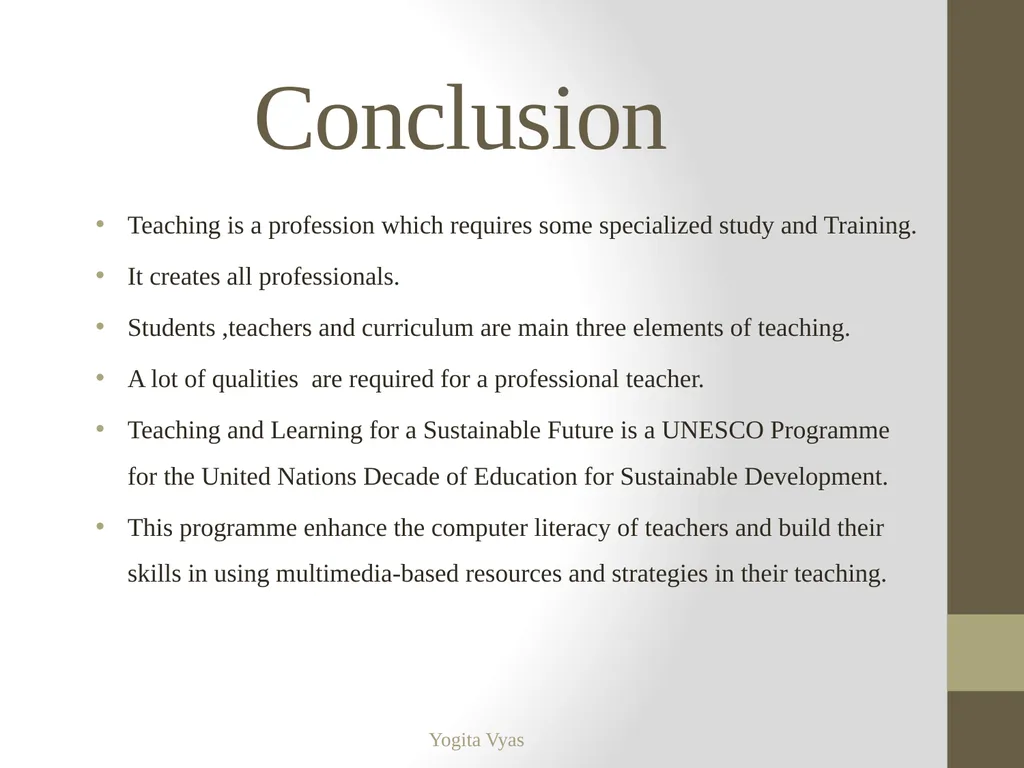 Conclusion

• Teaching is a profession which requires some specialized study and Training.
• It creates all professionals.
• Students ,teachers and curriculum are main three elements of teaching.
• A lot of qualities  are required for a professional teacher.
• Teaching and Learning for a Sustainable Future is a UNESCO Programme for the United Nations Decade of Education for Sustainable Development.
• This programme enhance the computer literacy of teachers and build their skills in using multimedia-based resources and strategies in their teaching.

Yogita Vyas